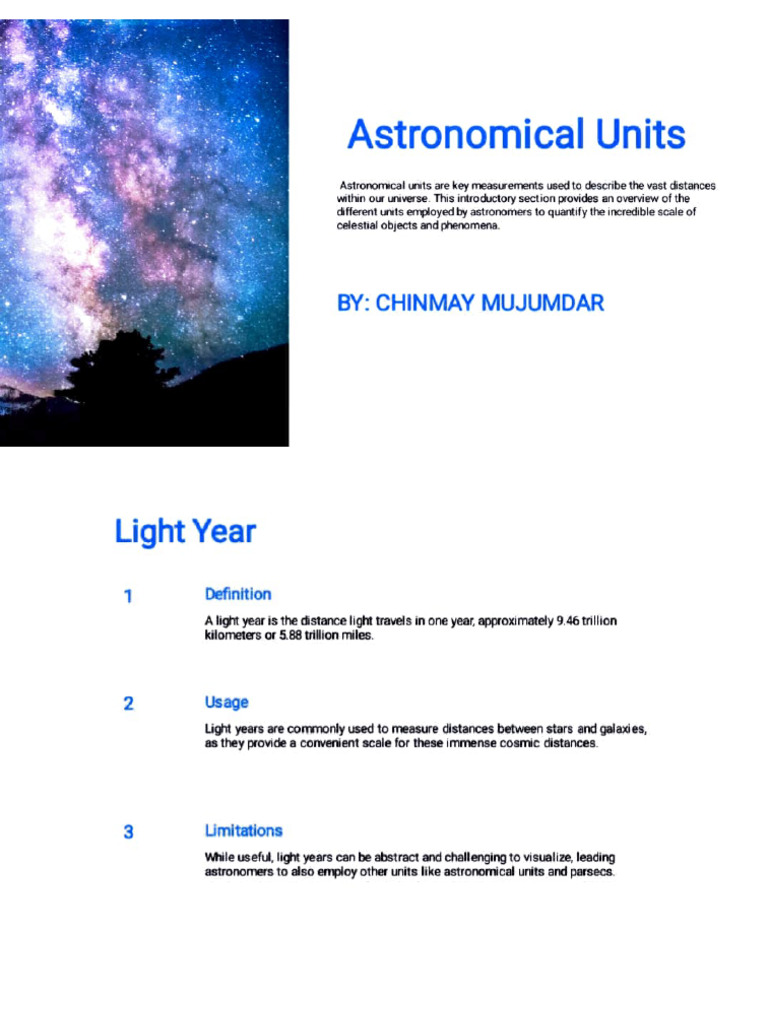 Astronomical Units

Astronomical units are key measurements used to describe the vast distances within our universe. This introductory section provides an overview of the different units employed by astronomers to quantify the incredible scale of celestial objects and phenomena.

BY: CHINMAY MUJUMDAR

Light Year

1

Definition

A light year is the distance light travels in one year, approximately 9.46 trillion kilometers or 5.88 trillion miles.

2

Usage

Light years are commonly used to measure distances between stars and galaxies, as they provide a convenient scale for these immense cosmic distances.

3

Limitations

While useful, light years can be abstract and challenging to visualize, leading astronomers to also employ other units like astronomical units and parsecs.